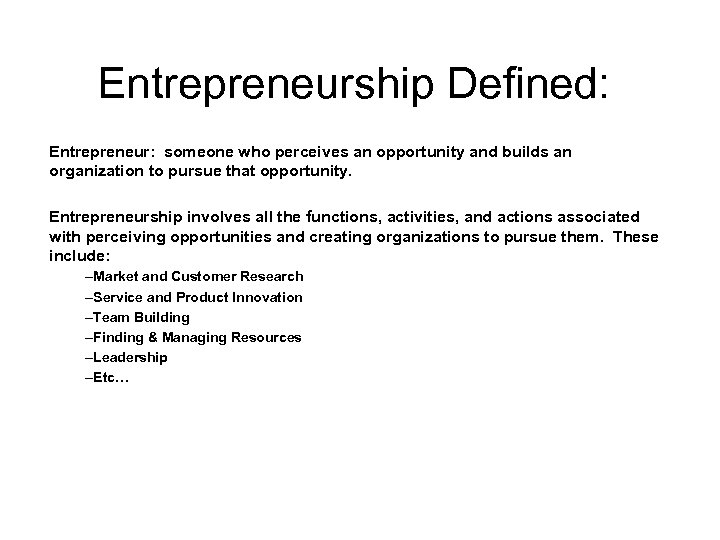 Entrepreneurship Defined:

Entrepreneur: someone who perceives an opportunity and builds an organization to pursue that opportunity.

Entrepreneurship involves all the functions, activities, and actions associated with perceiving opportunities and creating organizations to pursue them. These include:

–Market and Customer Research
–Service and Product Innovation
–Team Building
–Finding & Managing Resources
–Leadership
–Etc…